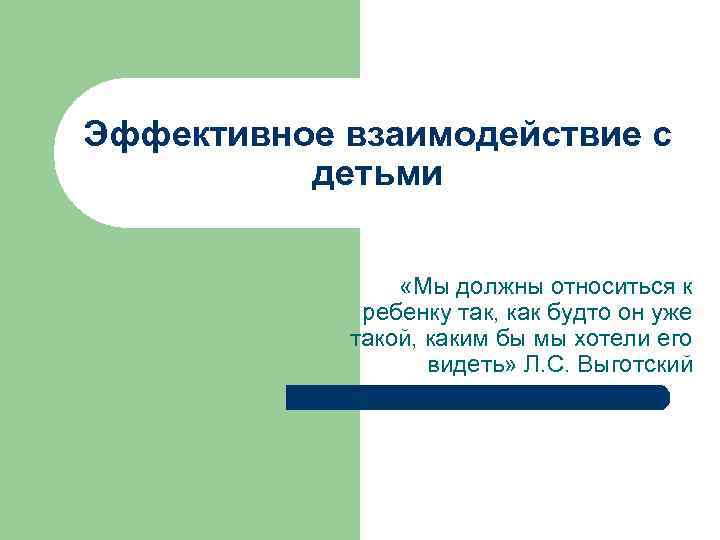 Эффективное взаимодействие с детьми

«Мы должны относиться к ребенку так, как будто он уже такой, каким бы мы хотели его видеть» Л.С. Выготский